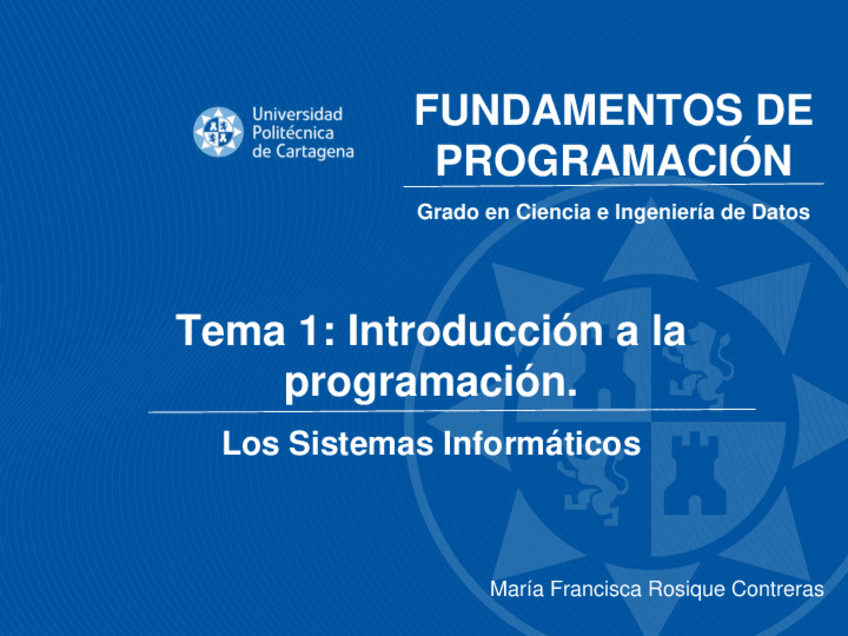 Universidad Politécnica de Cartagena

FUNDAMENTOS DE PROGRAMACIÓN

Grado en Ciencia e Ingeniería de Datos

Tema 1: Introducción a la programación.

Los Sistemas Informáticos

María Francisca Rosique Contreras